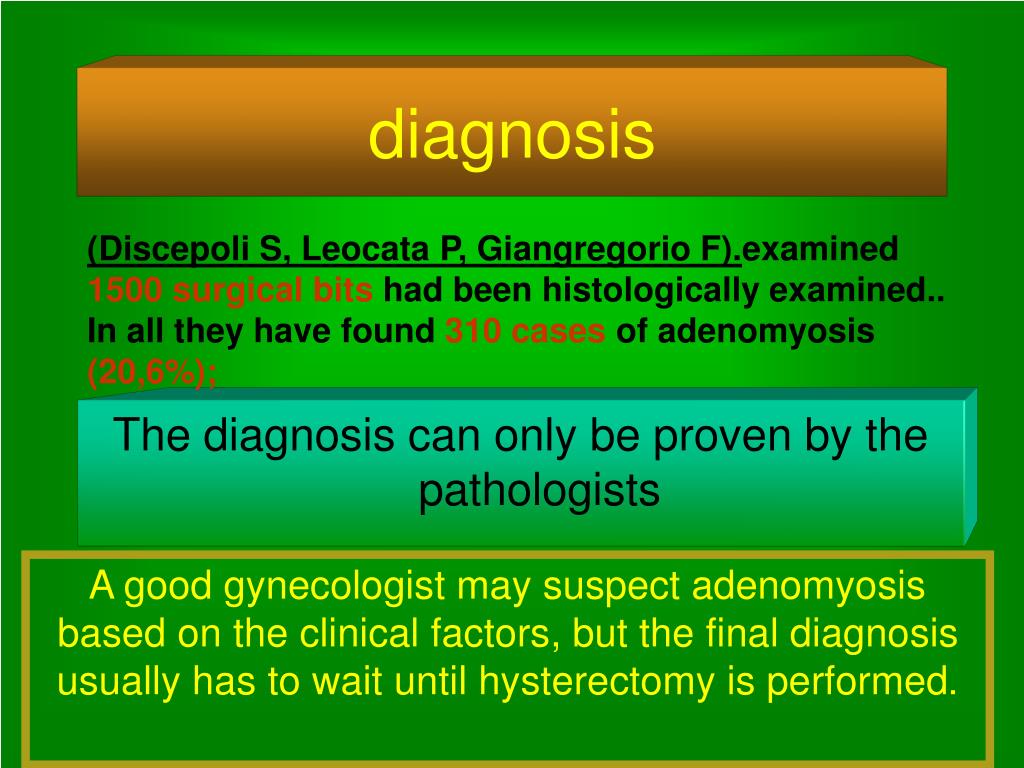 diagnosis

(Discepoli S, Leocata P, Giangregorio F).examined 1500 surgical bits had been histologically examined.. In all they have found 310 cases of adenomyosis (20,6%);

The diagnosis can only be proven by the pathologists

A good gynecologist may suspect adenomyosis based on the clinical factors, but the final diagnosis usually has to wait until hysterectomy is performed.